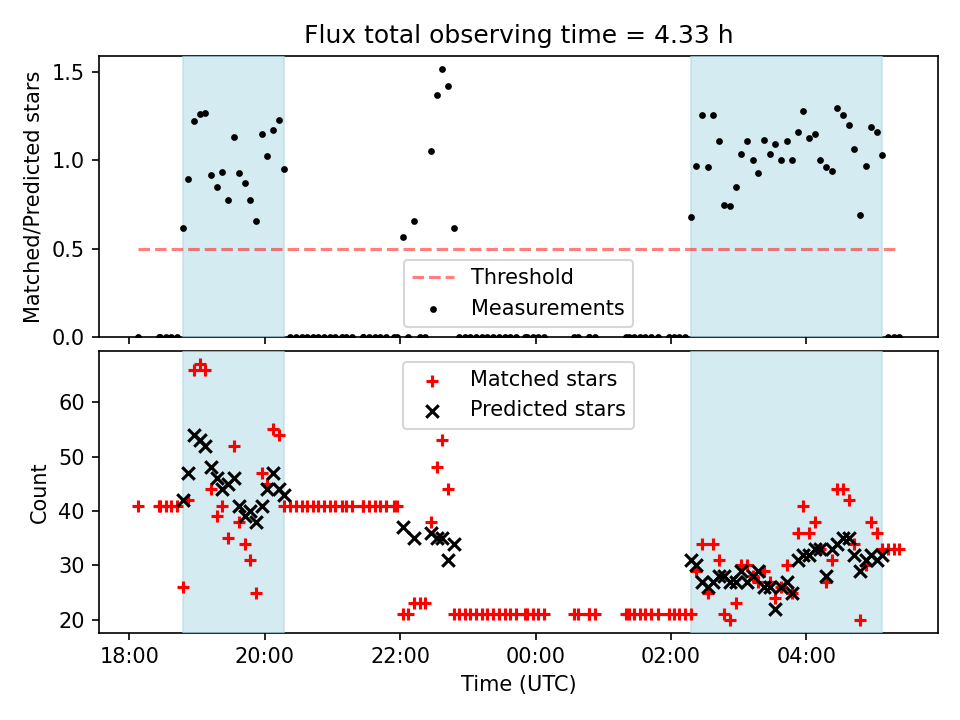 Flux total observing time = 4.33 h

Matched/Predicted stars

1.5
1.0
0.5
0.0

Threshold
Measurements

Matched stars
Predicted stars

Count

60
50
40
30
20

18:00
20:00
22:00
00:00
02:00
04:00

Time (UTC)